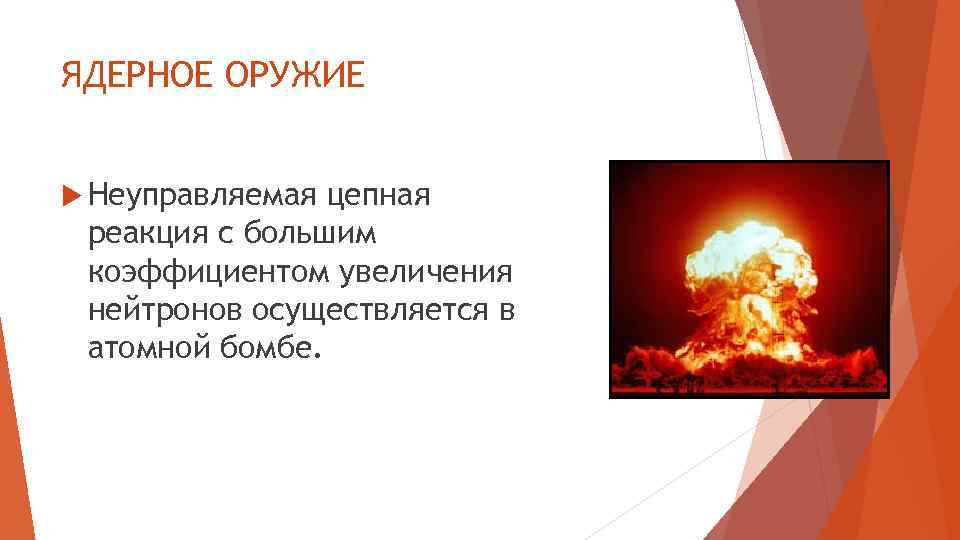 ЯДЕРНОЕ ОРУЖИЕ

Неуправляемая цепная реакция с большим коэффициентом увеличения нейтронов осуществляется в атомной бомбе.